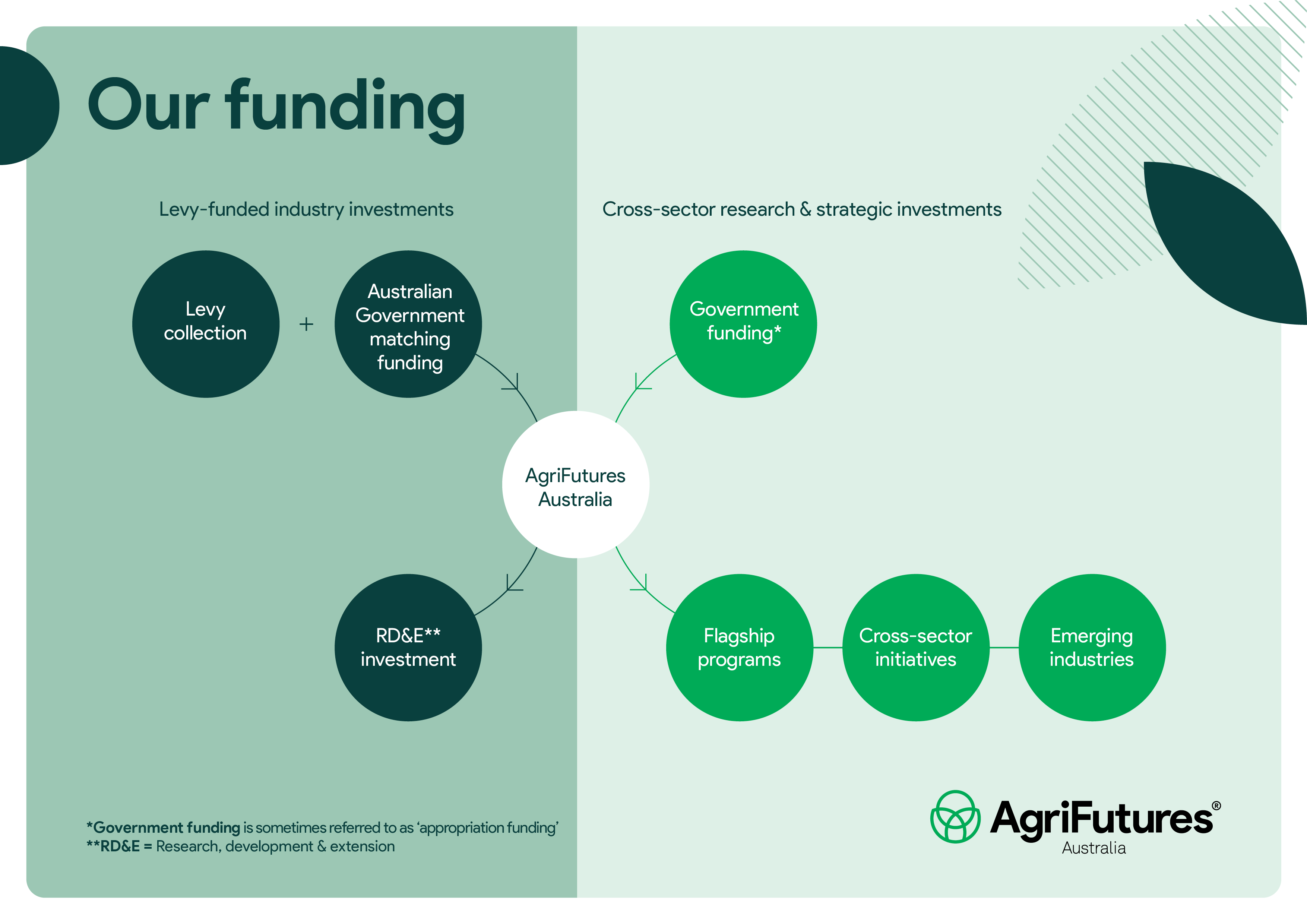 Our funding

Levy-funded industry investments

Cross-sector research & strategic investments

Levy collection

+

Australian Government matching funding

Government funding*

AgriFutures Australia

RD&E** investment

Flagship programs

Cross-sector initiatives

Emerging industries

*Government funding is sometimes referred to as 'appropriation funding'
**RD&E = Research, development & extension

AgriFutures® Australia